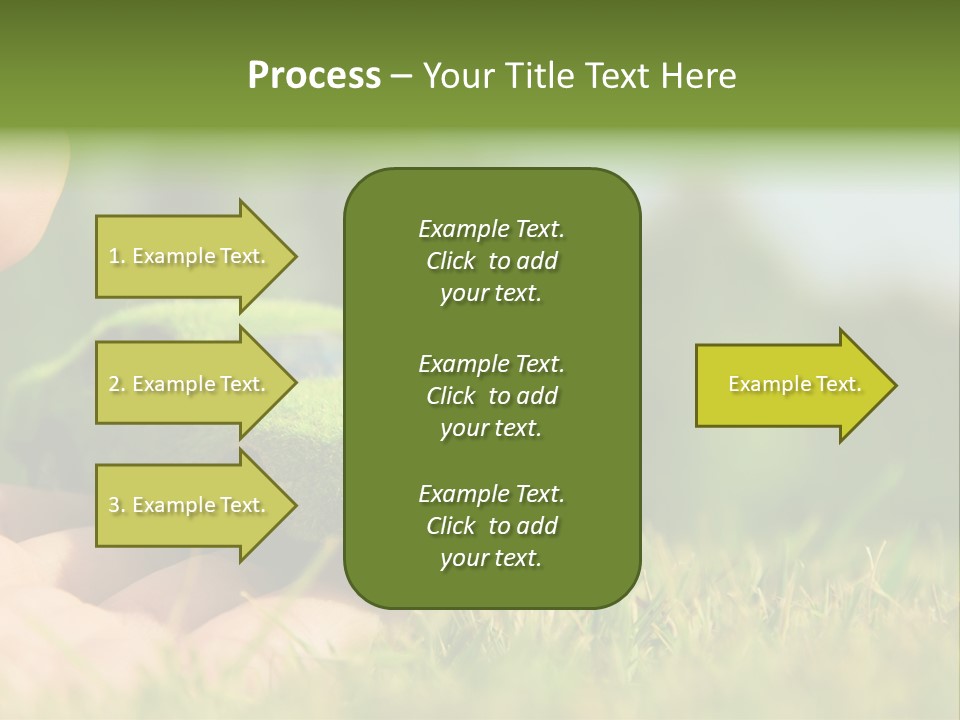 Process – Your Title Text Here

1. Example Text.

2. Example Text.

3. Example Text.

Example Text. Click to add your text.

Example Text. Click to add your text.

Example Text. Click to add your text.

Example Text.